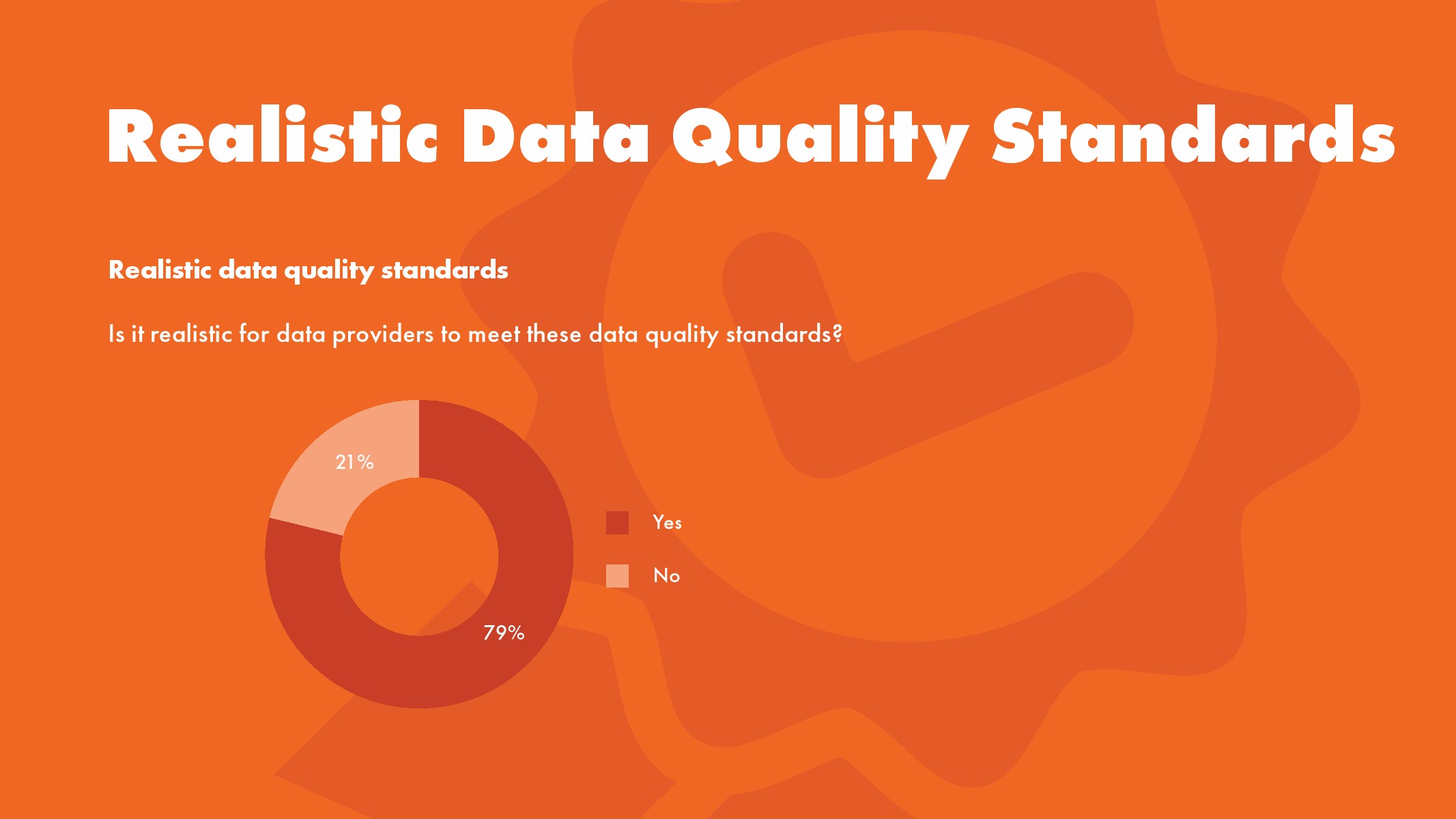 Realistic Data Quality Standards

Realistic data quality standards

Is it realistic for data providers to meet these data quality standards?

21%

79%

Yes

No